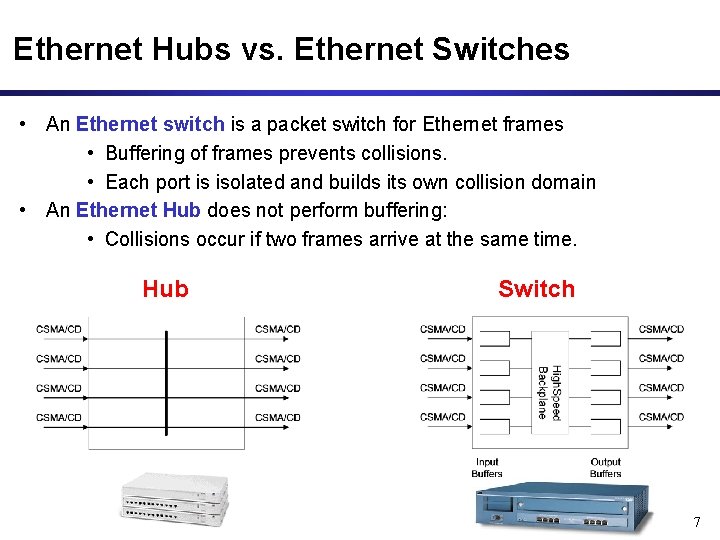 Ethernet Hubs vs. Ethernet Switches

• An Ethernet switch is a packet switch for Ethernet frames
  • Buffering of frames prevents collisions.
  • Each port is isolated and builds its own collision domain
• An Ethernet Hub does not perform buffering:
  • Collisions occur if two frames arrive at the same time.

Hub

CSMA/CD
CSMA/CD
CSMA/CD
CSMA/CD

CSMA/CD
CSMA/CD
CSMA/CD
CSMA/CD

Switch

CSMA/CD
CSMA/CD
CSMA/CD
CSMA/CD

HighSpeed Backplane

CSMA/CD
CSMA/CD
CSMA/CD
CSMA/CD

Input Buffers

Output Buffers

7